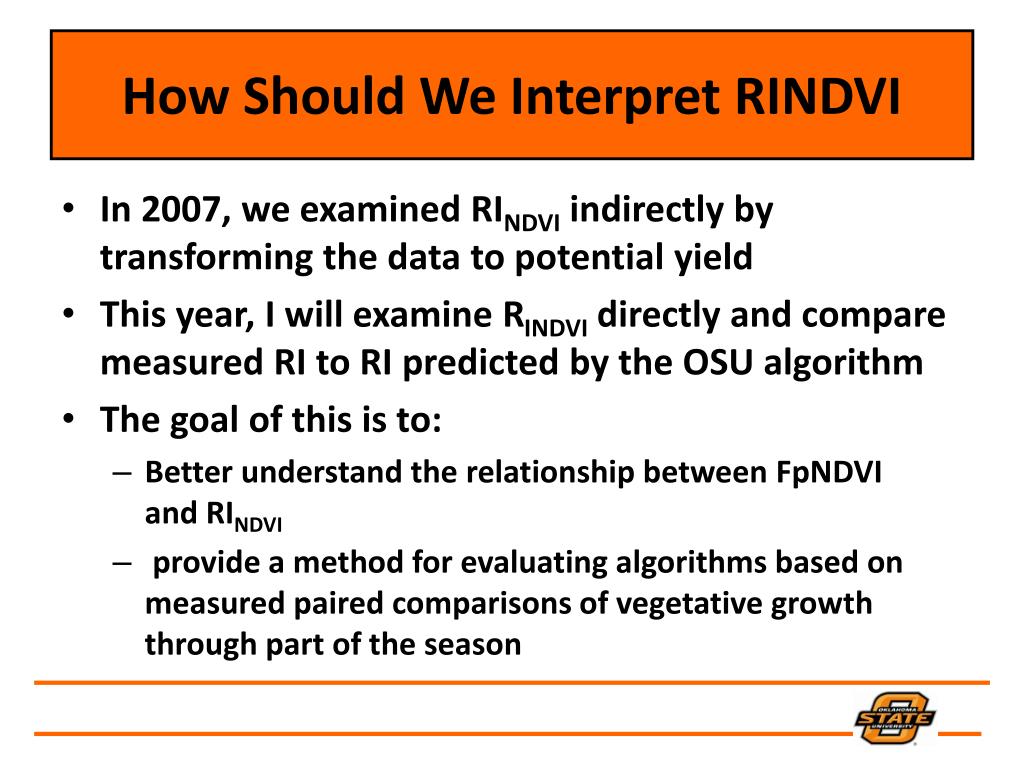 How Should We Interpret RINDVI

• In 2007, we examined $RI_{NDVI}$ indirectly by transforming the data to potential yield
• This year, I will examine $R_{INDVI}$ directly and compare measured RI to RI predicted by the OSU algorithm
• The goal of this is to:
– Better understand the relationship between FpNDVI and $RI_{NDVI}$
– provide a method for evaluating algorithms based on measured paired comparisons of vegetative growth through part of the season

OKLAHOMA STATE UNIVERSITY